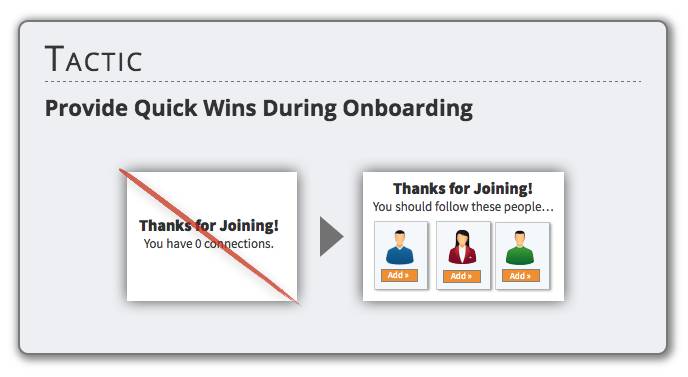 TACTIC

Provide Quick Wins During Onboarding

Thanks for Joining!
You have 0 connections.

Thanks for Joining!
You should follow these people…

Add »

Add »

Add »